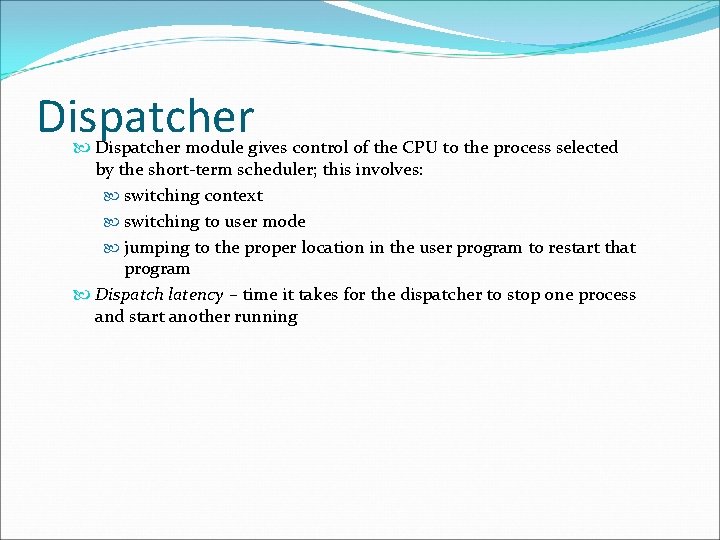 Dispatcher

Dispatcher module gives control of the CPU to the process selected by the short-term scheduler; this involves:

switching context

switching to user mode

jumping to the proper location in the user program to restart that program

Dispatch latency – time it takes for the dispatcher to stop one process and start another running